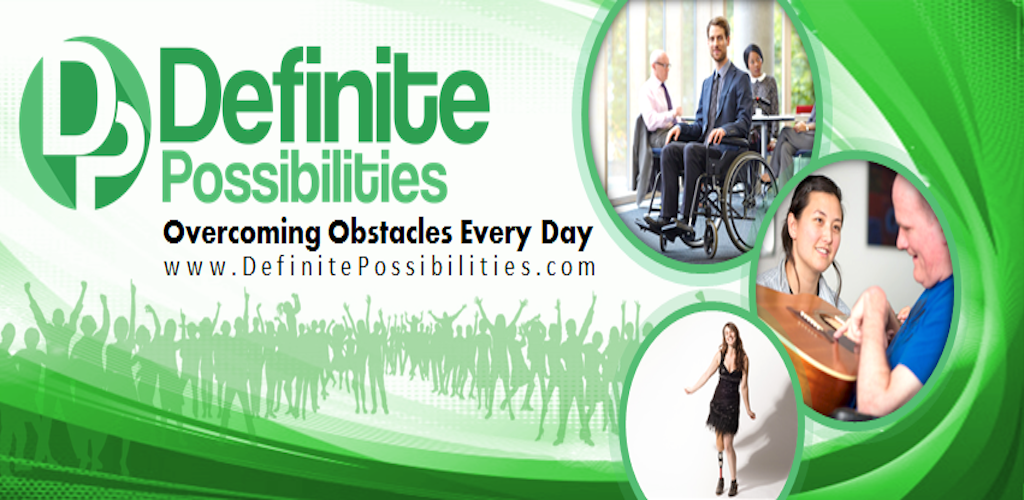 DP Definite Possibilities

Overcoming Obstacles Every Day

www.DefinitePossibilities.com